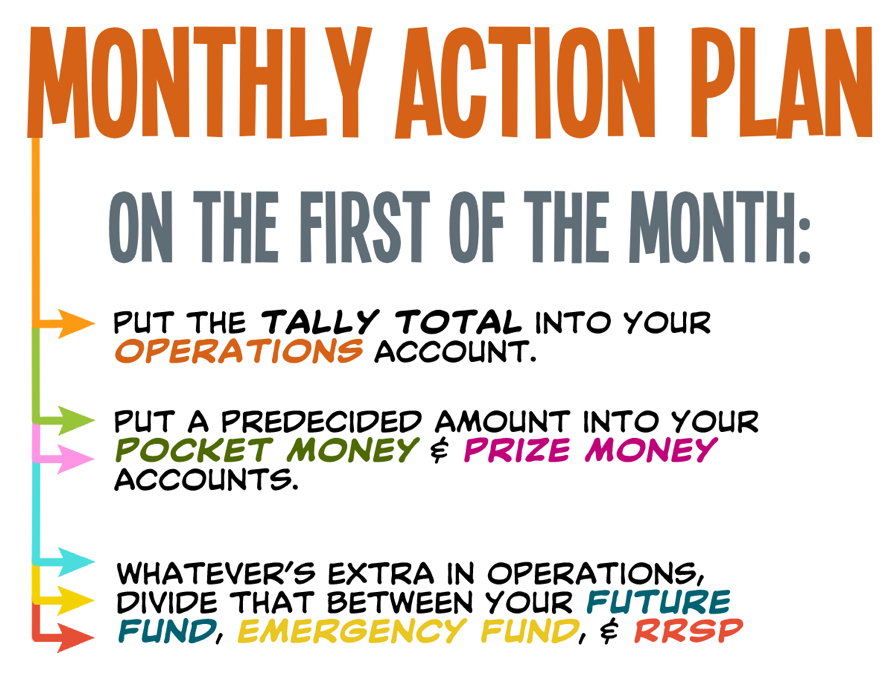 MONTHLY ACTION PLAN

ON THE FIRST OF THE MONTH:

PUT THE TALLY TOTAL INTO YOUR OPERATIONS ACCOUNT.

PUT A PREDECIDED AMOUNT INTO YOUR POCKET MONEY & PRIZE MONEY ACCOUNTS.

WHATEVER'S EXTRA IN OPERATIONS, DIVIDE THAT BETWEEN YOUR FUTURE FUND, EMERGENCY FUND, & RRSP